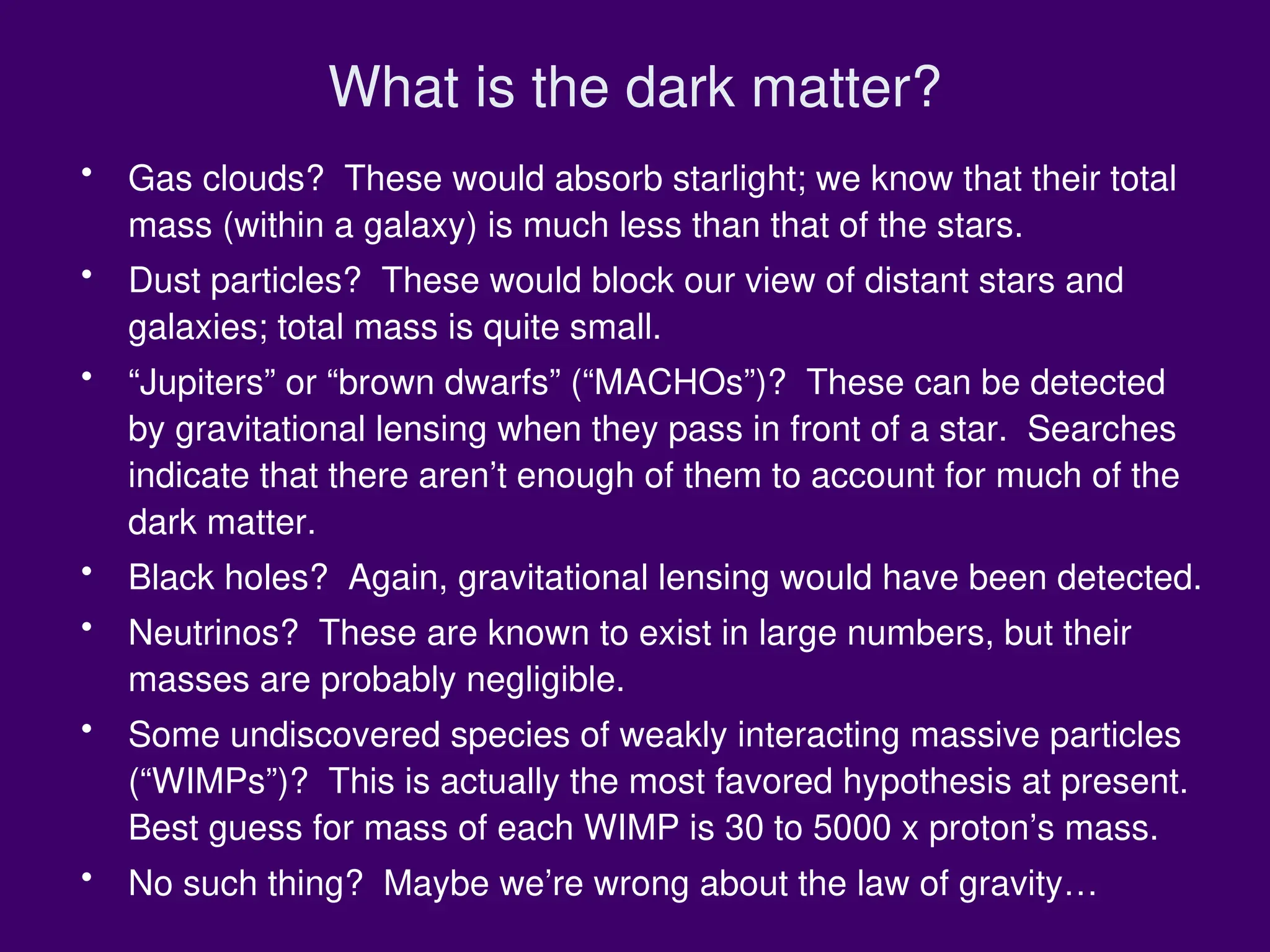 What is the dark matter?

• Gas clouds?  These would absorb starlight; we know that their total mass (within a galaxy) is much less than that of the stars.
• Dust particles?  These would block our view of distant stars and galaxies; total mass is quite small.
• "Jupiters" or "brown dwarfs" ("MACHOs")?  These can be detected by gravitational lensing when they pass in front of a star.  Searches indicate that there aren't enough of them to account for much of the dark matter.
• Black holes?  Again, gravitational lensing would have been detected.
• Neutrinos?  These are known to exist in large numbers, but their masses are probably negligible.
• Some undiscovered species of weakly interacting massive particles ("WIMPs")?  This is actually the most favored hypothesis at present.  Best guess for mass of each WIMP is 30 to 5000 x proton's mass.
• No such thing?  Maybe we're wrong about the law of gravity…